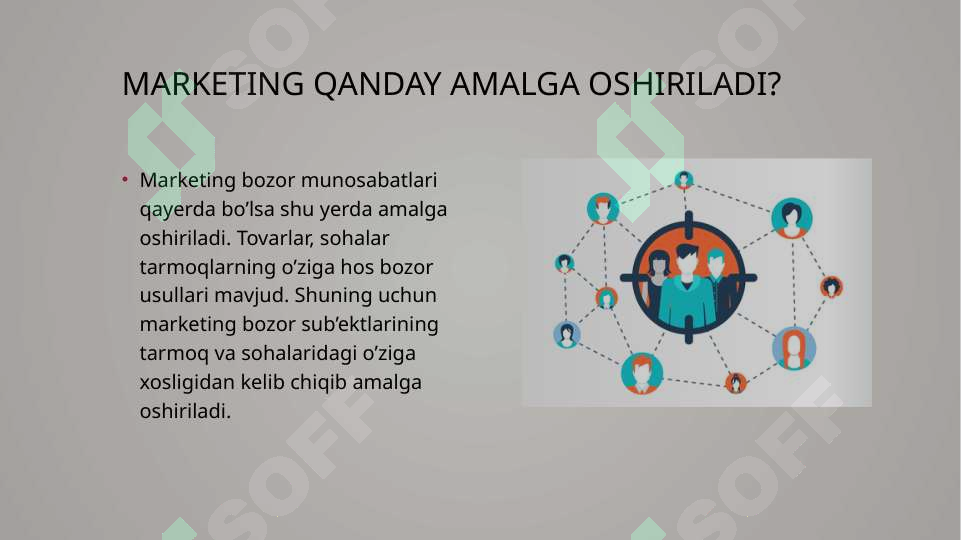 MARKETING QANDAY AMALGA OSHIRILADI?

• Marketing bozor munosabatlari qayerda bo’lsa shu yerda amalga oshiriladi. Tovarlar, sohalar tarmoqlarning o’ziga hos bozor usullari mavjud. Shuning uchun marketing bozor sub’ektlarining tarmoq va sohalaridagi o’ziga xosligidan kelib chiqib amalga oshiriladi.

SOFF SOFF SOFF SOFF